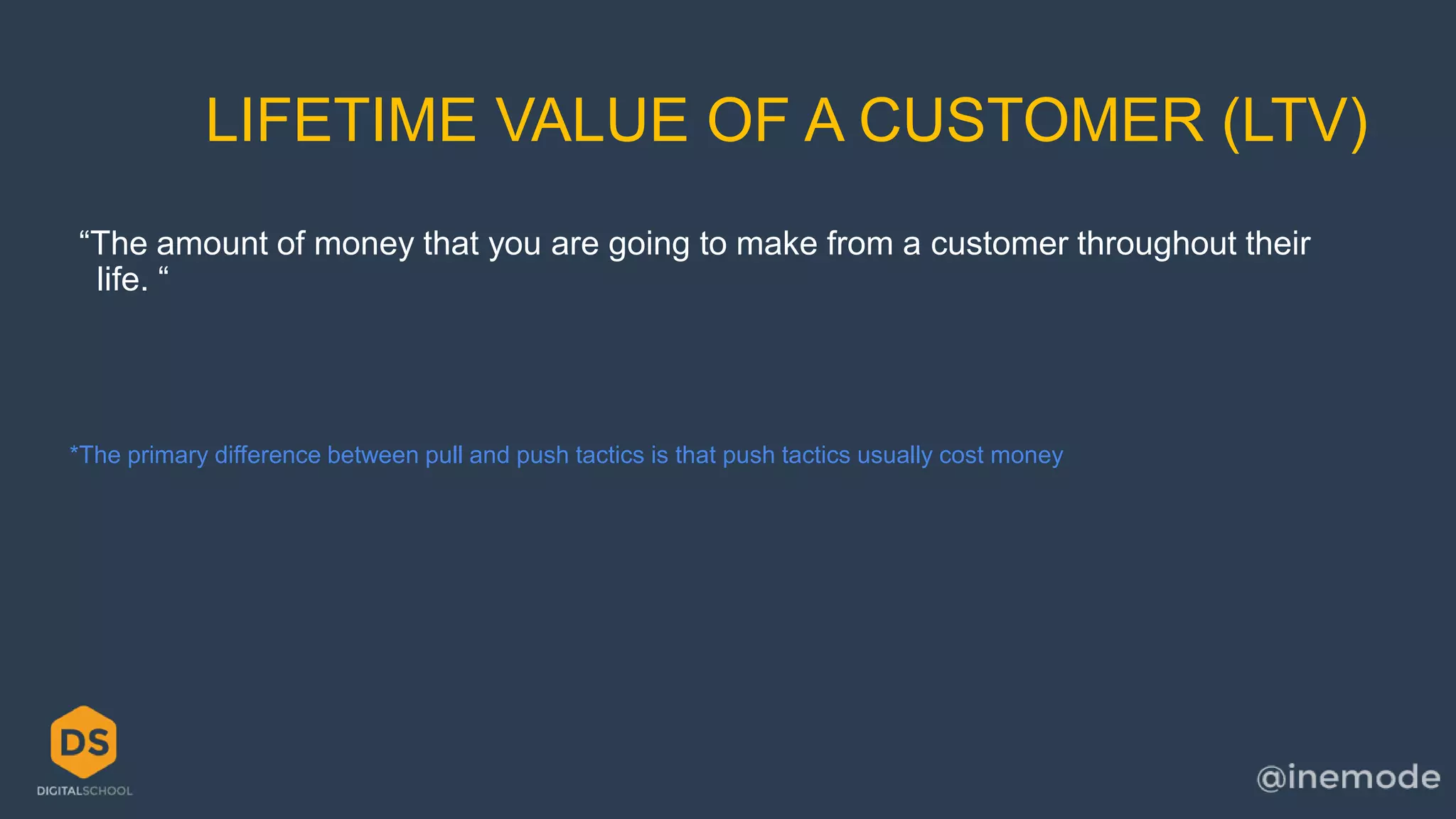 LIFETIME VALUE OF A CUSTOMER (LTV)

“The amount of money that you are going to make from a customer throughout their life. “

*The primary difference between pull and push tactics is that push tactics usually cost money

DS
DIGITALSCHOOL

@inemode